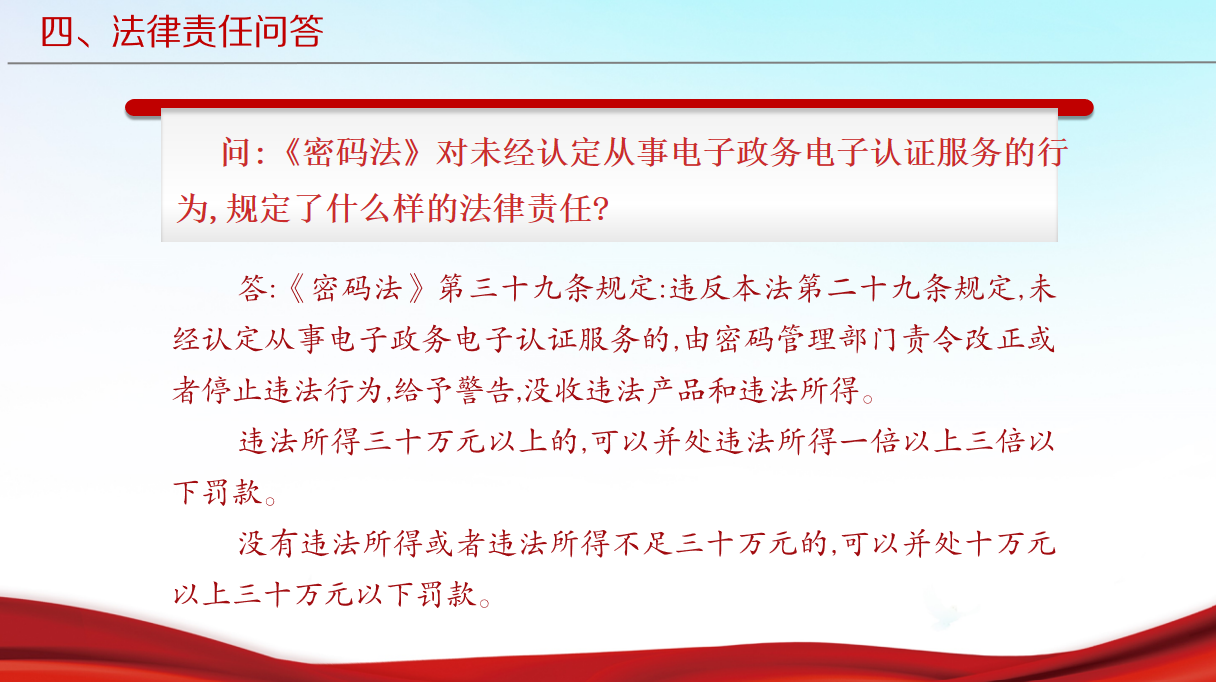 四、法律责任问答

问:《密码法》对未经认定从事电子政务电子认证服务的行为,规定了什么样的法律责任?

答:《密码法》第三十九条规定:违反本法第二十九条规定,未经认定从事电子政务电子认证服务的,由密码管理部门责令改正或者停止违法行为,给予警告,没收违法产品和违法所得。

违法所得三十万元以上的,可以并处违法所得一倍以上三倍以下罚款。

没有违法所得或者违法所得不足三十万元的,可以并处十万元以上三十万元以下罚款。